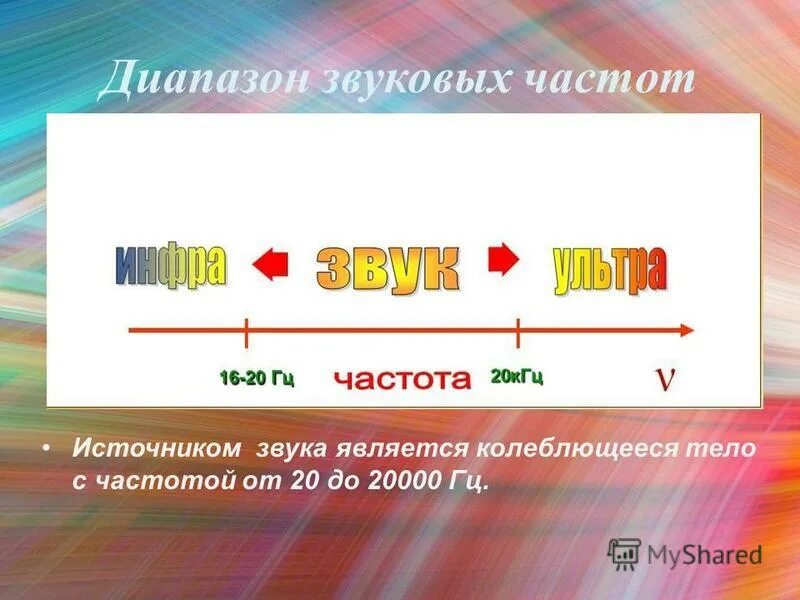 Диапазон звуковых частот

инфра звук ультра

16-20 Гц частота 20кГц $\nu$

• Источником звука является колеблющееся тело с частотой от 20 до 20000 Гц.

MyShared